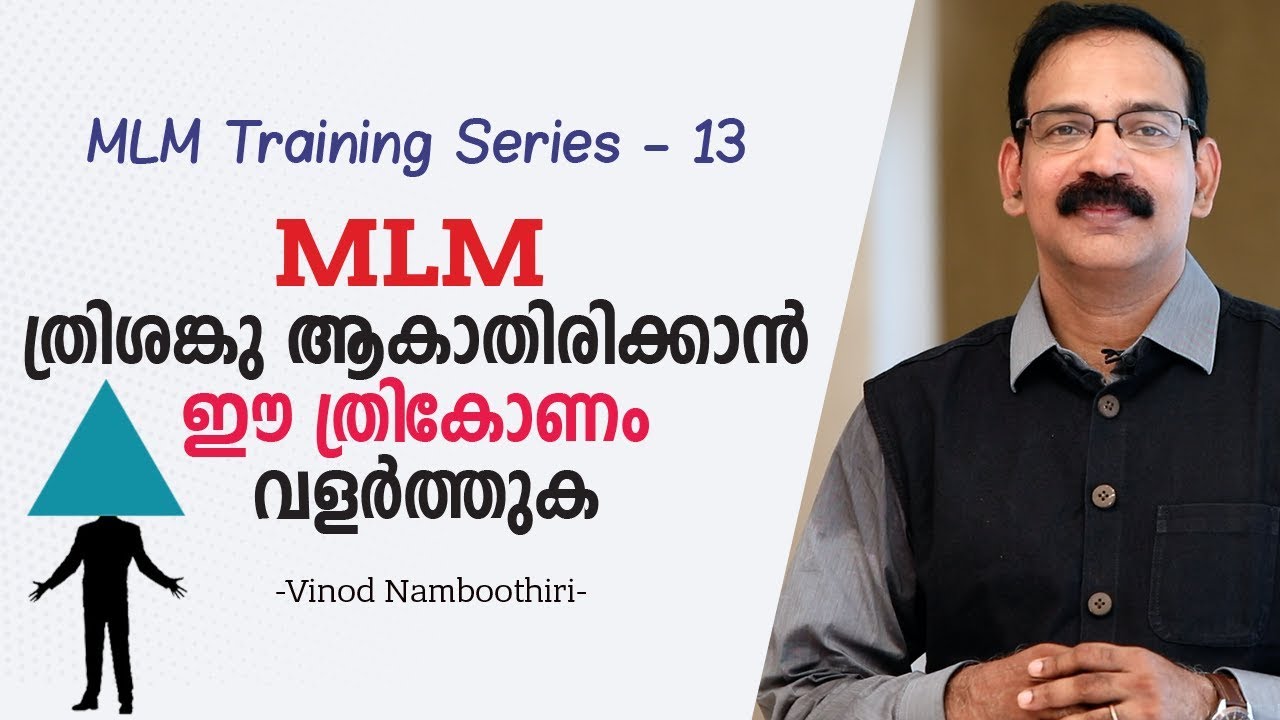 MLM Training Series - 13

MLM
ത്രിശങ്കു ആകാതിരിക്കാൻ
ഈ ത്രികോണം
വളർത്തുക

-Vinod Namboothiri-